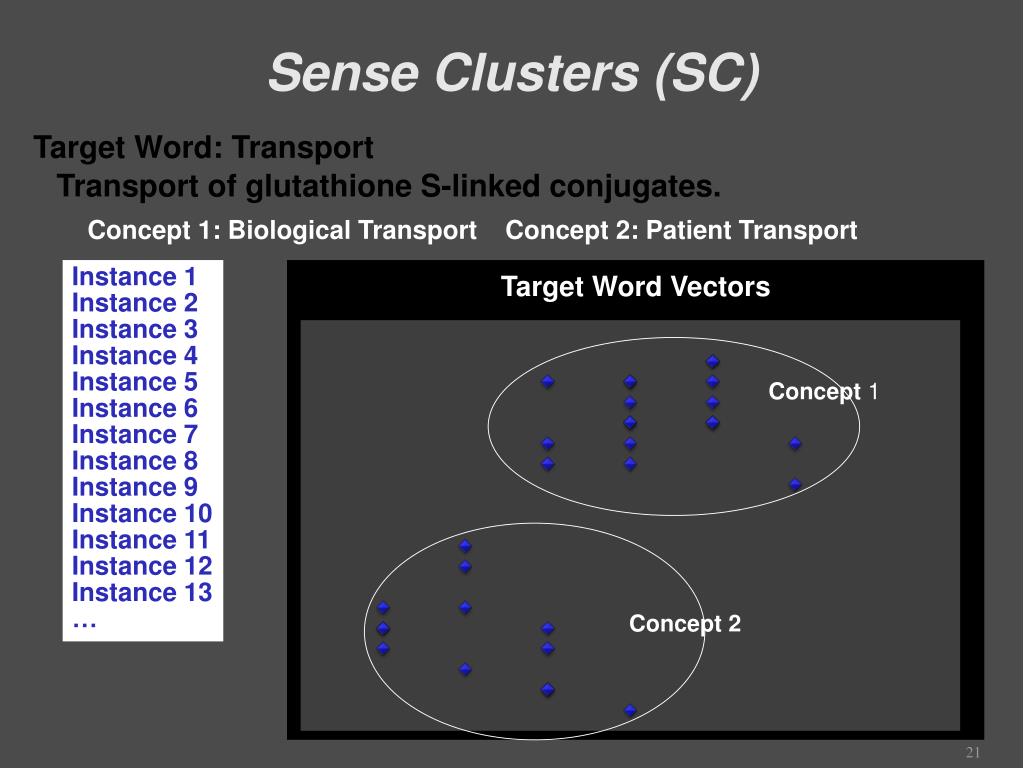 Sense Clusters (SC)

Target Word: Transport

Transport of glutathione S-linked conjugates.

Concept 1: Biological Transport

Concept 2: Patient Transport

Instance 1
Instance 2
Instance 3
Instance 4
Instance 5
Instance 6
Instance 7
Instance 8
Instance 9
Instance 10
Instance 11
Instance 12
Instance 13
…

Target Word Vectors

Concept 1

Concept 2

21